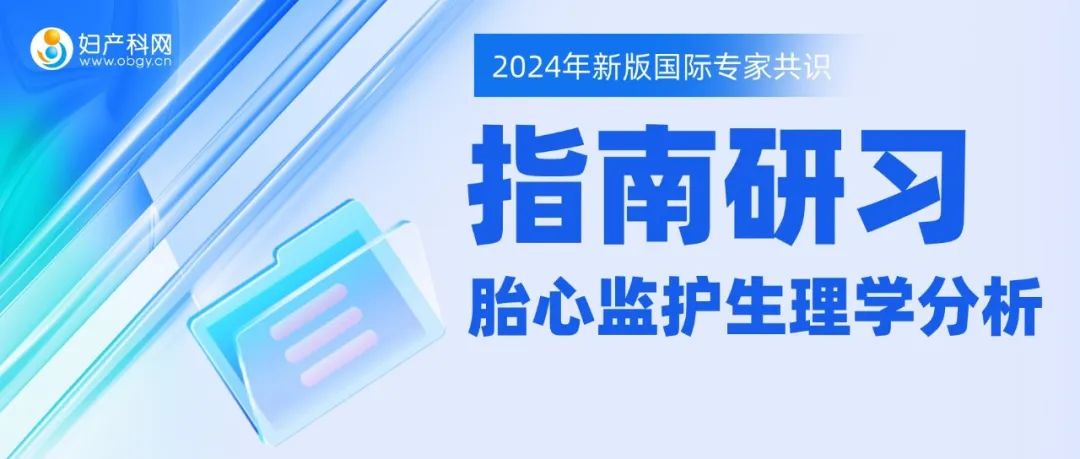 妇产科网
www.obgy.cn

2024年新版国际专家共识

指南研习

胎心监护生理学分析